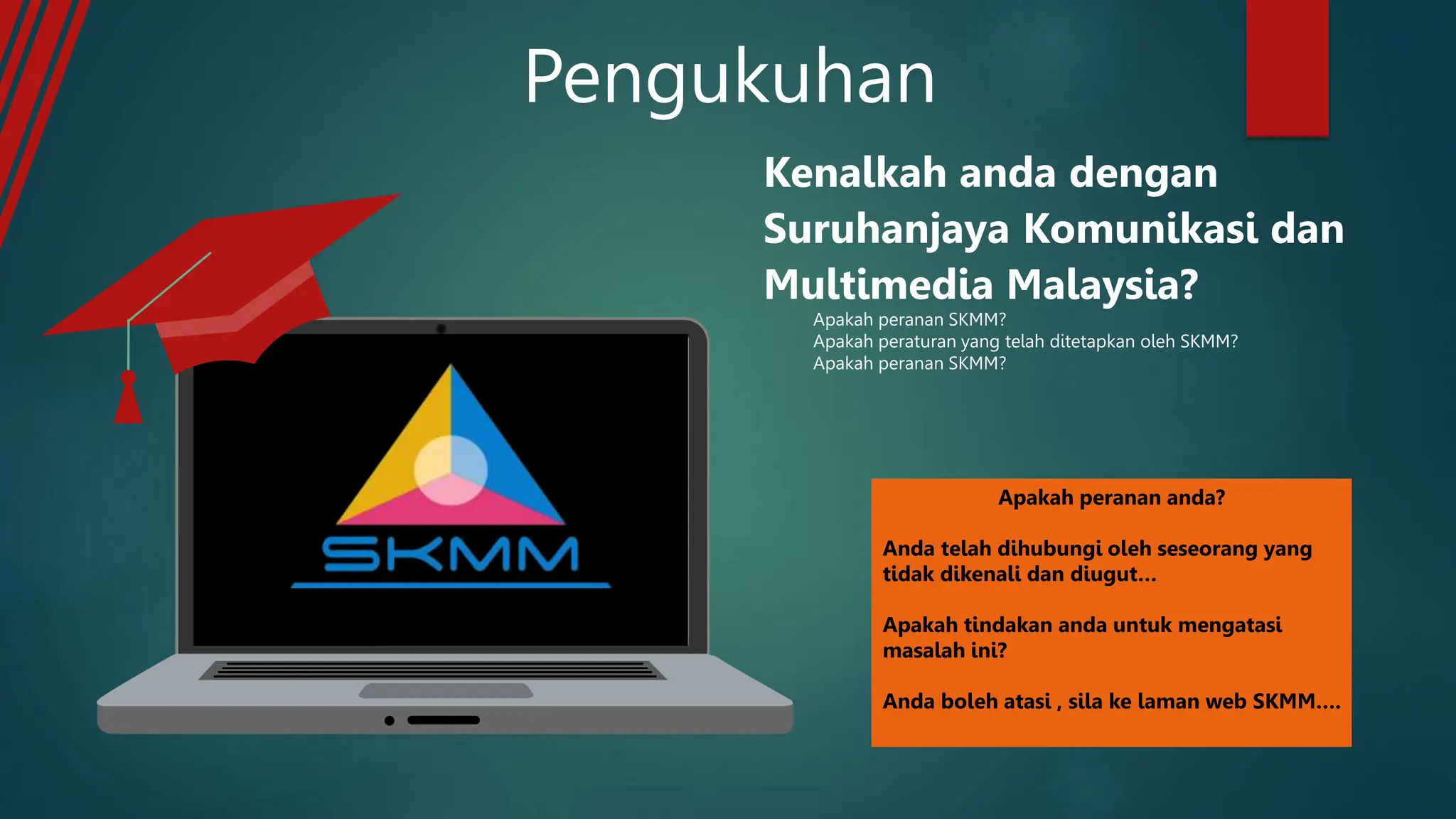 Pengukuhan

Kenalkah anda dengan Suruhanjaya Komunikasi dan Multimedia Malaysia?

Apakah peranan SKMM?
Apakah peraturan yang telah ditetapkan oleh SKMM?
Apakah peranan SKMM?

SKMM

Apakah peranan anda?

Anda telah dihubungi oleh seseorang yang tidak dikenali dan diugut...

Apakah tindakan anda untuk mengatasi masalah ini?

Anda boleh atasi , sila ke laman web SKMM....